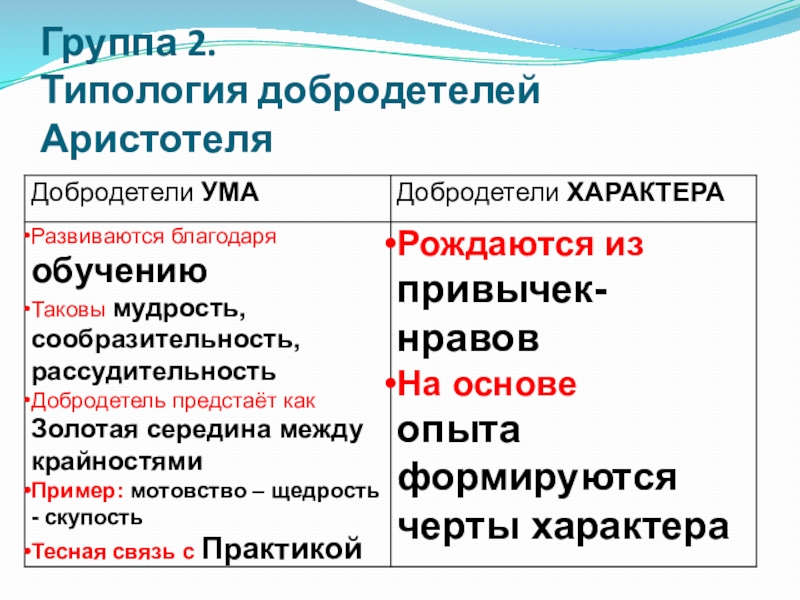 Группа 2.
Типология добродетелей Аристотеля

| Добродетели УМА | Добродетели ХАРАКТЕРА |
|---|---|
| •Развиваются благодаря обучению •Таковы мудрость, сообразительность, рассудительность •Добродетель предстаёт как Золотая середина между крайностями •Пример: мотовство – щедрость - скупость •Тесная связь с Практикой | •Рождаются из привычек-нравов •На основе опыта формируются черты характера |